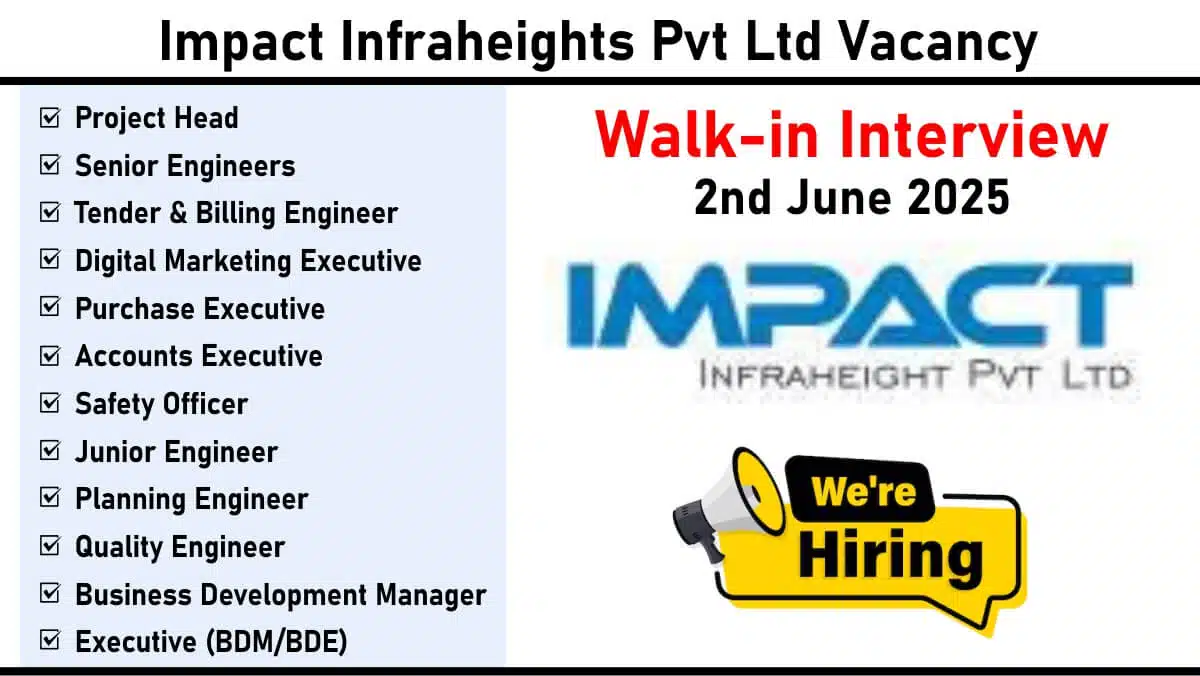 Impact Infraheights Pvt Ltd Vacancy

☑ Project Head
☑ Senior Engineers
☑ Tender & Billing Engineer
☑ Digital Marketing Executive
☑ Purchase Executive
☑ Accounts Executive
☑ Safety Officer
☑ Junior Engineer
☑ Planning Engineer
☑ Quality Engineer
☑ Business Development Manager
☑ Executive (BDM/BDE)

Walk-in Interview
2nd June 2025

IMPACT
INFRAHEIGHT PVT LTD

We're
Hiring